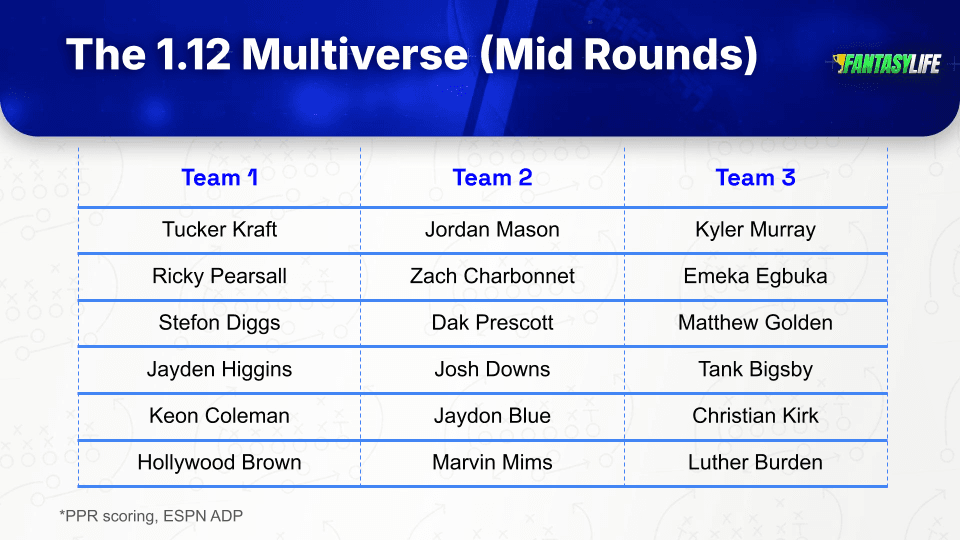 The 1.12 Multiverse (Mid Rounds)

FANTASYLIFE

| Team 1 | Team 2 | Team 3 |
|---|---|---|
| Tucker Kraft | Jordan Mason | Kyler Murray |
| Ricky Pearsall | Zach Charbonnet | Emeka Egbuka |
| Stefon Diggs | Dak Prescott | Matthew Golden |
| Jayden Higgins | Josh Downs | Tank Bigsby |
| Keon Coleman | Jaydon Blue | Christian Kirk |
| Hollywood Brown | Marvin Mims | Luther Burden |

*PPR scoring, ESPN ADP